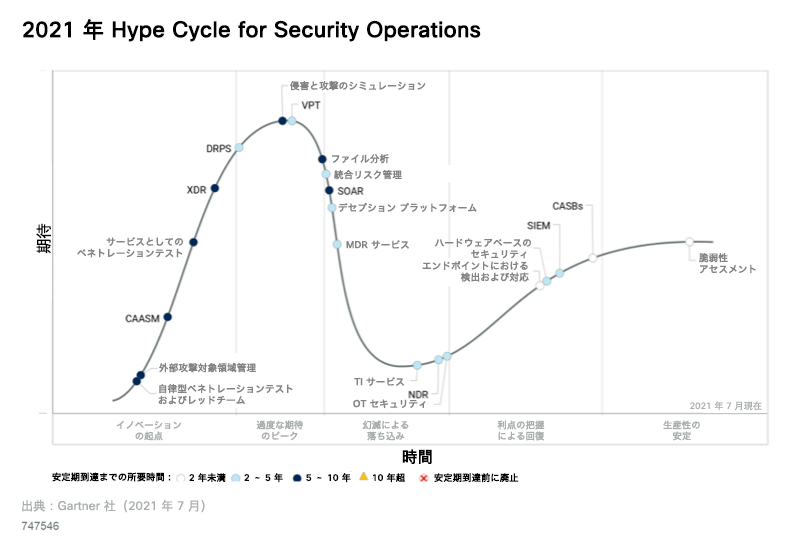 2021 年 Hype Cycle for Security Operations

期待

侵害と攻撃のシミュレーション

VPT

DRPS

XDR

サービスとしての
ペネトレーションテスト

CAASM

外部攻撃対象領域管理

自律型ペネトレーションテスト
およびレッドチーム

ファイル分析

統合リスク管理

SOAR

デセプション プラットフォーム

MDR サービス

TI サービス

NDR

OT セキュリティ

ハードウェアベースの
セキュリティ

エンドポイントにおける
検出および対応

SIEM

CASBs

脆弱性
アセスメント

2021 年 7 月現在

イノベーション
の起点

過度な期待
のピーク

幻滅による
落ち込み

利点の把握
による回復

生産性の
安定

時間

安定期到達までの所要時間： 2 年未満 2 ~ 5 年 5 ~ 10 年 10 年超 安定期到達前に廃止

出典：Gartner 社（2021 年 7 月）

747546